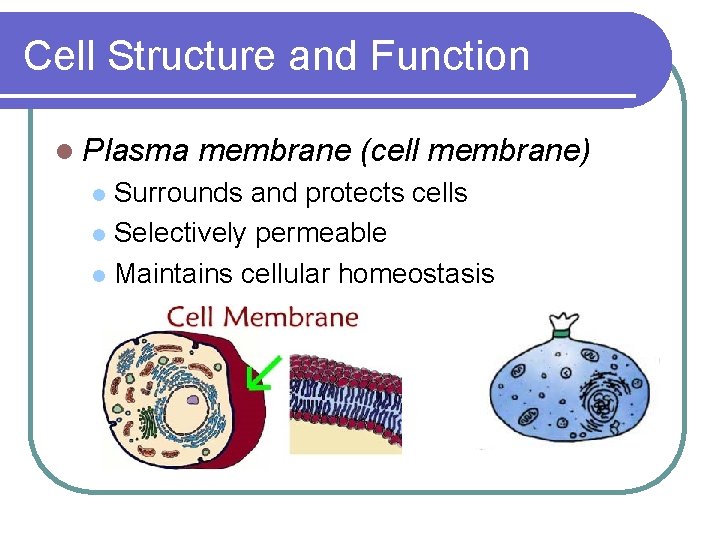 Cell Structure and Function

Plasma membrane (cell membrane)

Surrounds and protects cells

Selectively permeable

Maintains cellular homeostasis

Cell Membrane